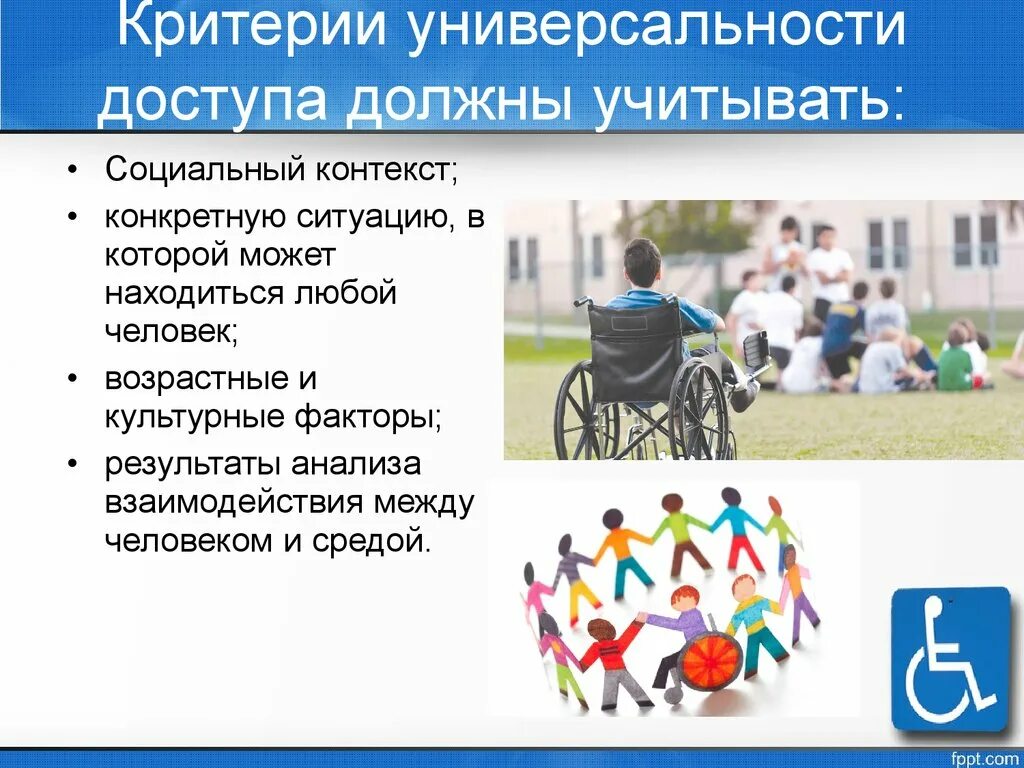 Критерии универсальности доступа должны учитывать:

• Социальный контекст;
• конкретную ситуацию, в которой может находиться любой человек;
• возрастные и культурные факторы;
• результаты анализа взаимодействия между человеком и средой.

fppt.com